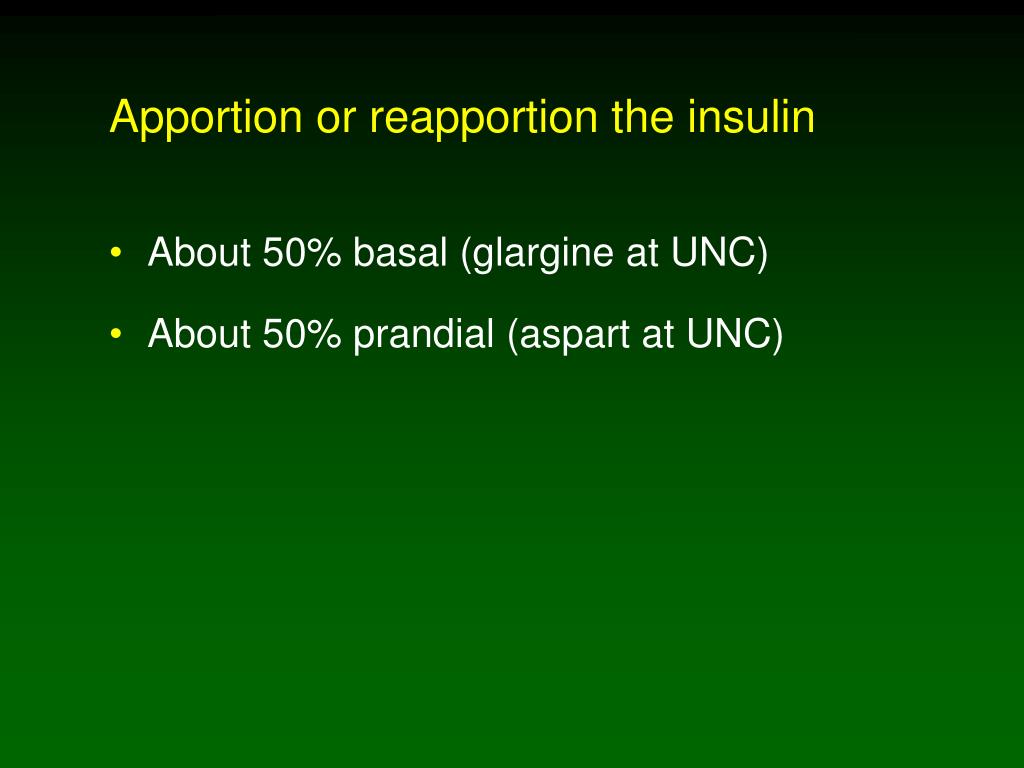 Apportion or reapportion the insulin

• About 50% basal (glargine at UNC)
• About 50% prandial (aspart at UNC)